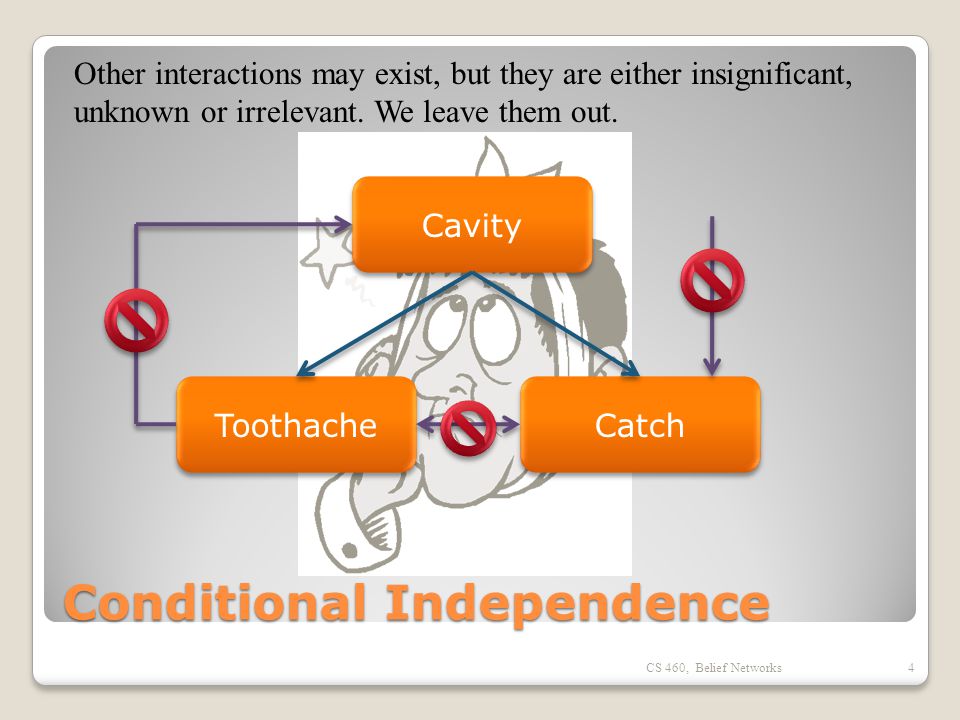 Other interactions may exist, but they are either insignificant, unknown or irrelevant. We leave them out.

Cavity

Toothache

Catch

Conditional Independence

CS 460, Belief Networks

4